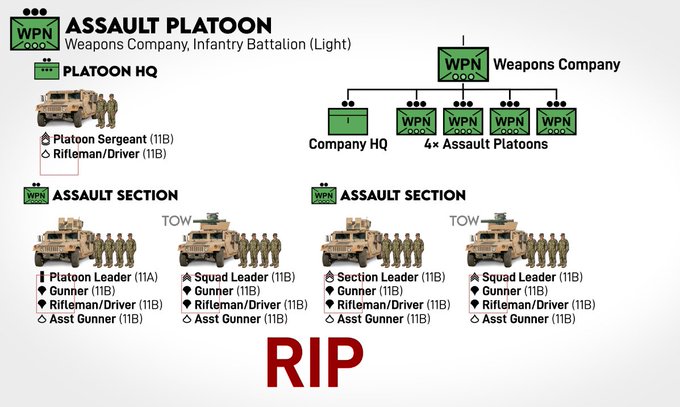 WPN ASSAULT PLATOON
Weapons Company, Infantry Battalion (Light)

PLATOON HQ

Platoon Sergeant (11B)
Rifleman/Driver (11B)

WPN Weapons Company

Company HQ
WPN WPN WPN WPN
4× Assault Platoons

WPN ASSAULT SECTION

Platoon Leader (11A)
Gunner (11B)
Rifleman/Driver (11B)
Asst Gunner (11B)

TOW
Squad Leader (11B)
Gunner (11B)
Rifleman/Driver (11B)
Asst Gunner (11B)

WPN ASSAULT SECTION

Section Leader (11B)
Gunner (11B)
Rifleman/Driver (11B)
Asst Gunner (11B)

TOW
Squad Leader (11B)
Gunner (11B)
Rifleman/Driver (11B)
Asst Gunner (11B)

RIP